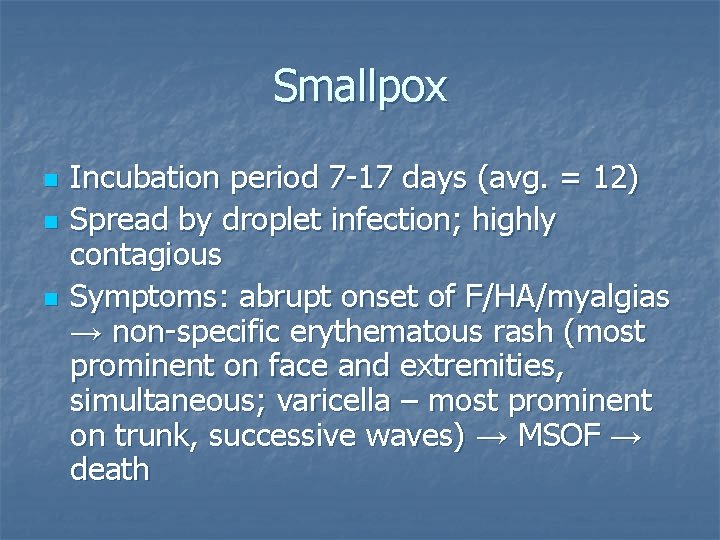 Smallpox

- Incubation period 7-17 days (avg. = 12)
- Spread by droplet infection; highly contagious
- Symptoms: abrupt onset of F/HA/myalgias → non-specific erythematous rash (most prominent on face and extremities, simultaneous; varicella – most prominent on trunk, successive waves) → MSOF → death